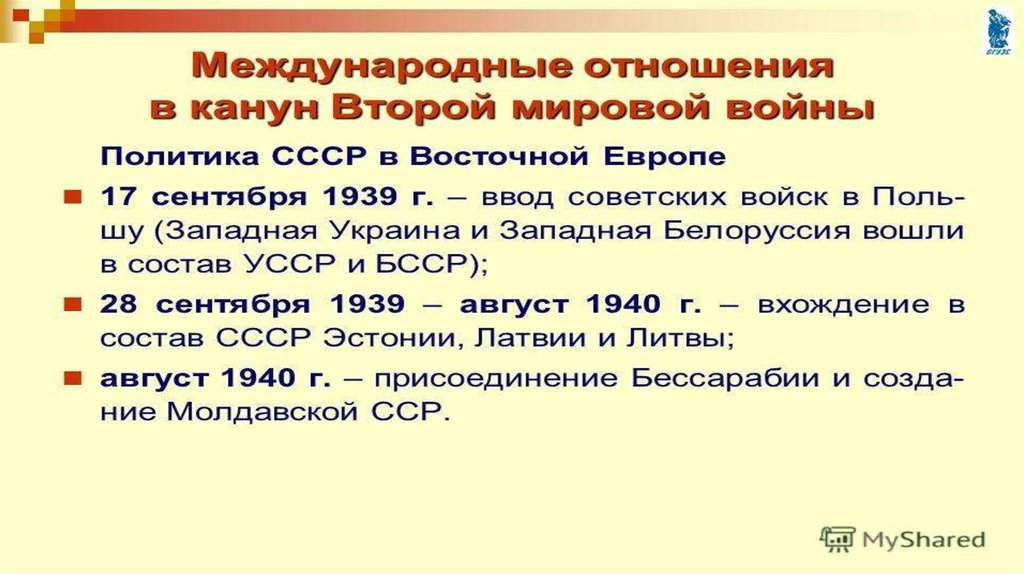 ВГУЭС

Международные отношения в канун Второй мировой войны

Политика СССР в Восточной Европе

17 сентября 1939 г. – ввод советских войск в Польшу (Западная Украина и Западная Белоруссия вошли в состав УССР и БССР);

28 сентября 1939 – август 1940 г. – вхождение в состав СССР Эстонии, Латвии и Литвы;

август 1940 г. – присоединение Бессарабии и создание Молдавской ССР.

MyShared